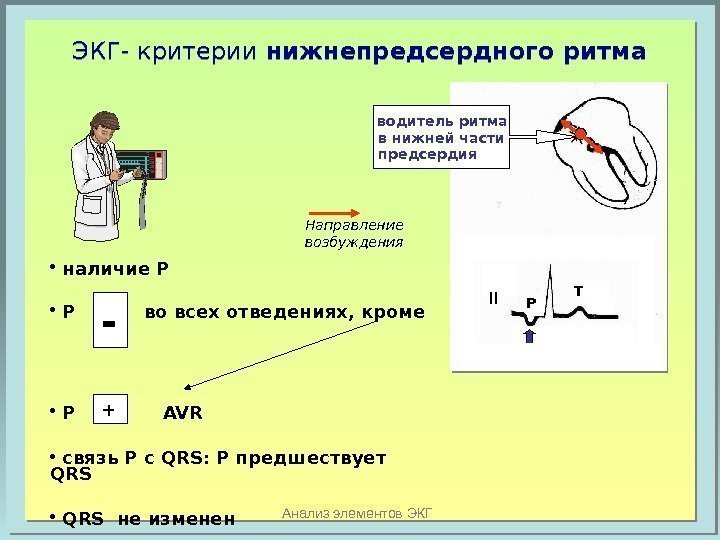 ЭКГ- критерии нижнепредсердного ритма

водитель ритма в нижней части предсердия

Направление возбуждения

II

P

T

• наличие P

• P - во всех отведениях, кроме

• P + AVR

• связь P с QRS: P предшествует QRS

• QRS не изменен

Анализ элементов ЭКГ